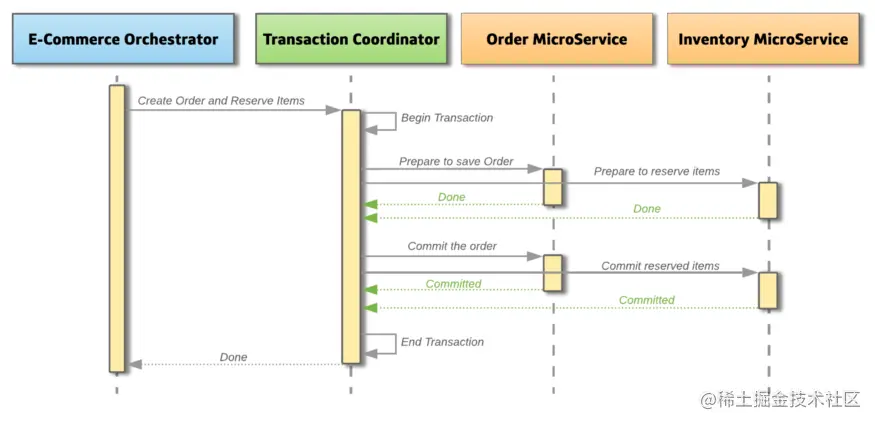 E-Commerce Orchestrator

Transaction Coordinator

Order MicroService

Inventory MicroService

Create Order and Reserve Items

Begin Transaction

Prepare to save Order

Prepare to reserve items

Done

Done

Commit the order

Commit reserved items

Committed

Committed

End Transaction

Done

@稀土掘金技术社区